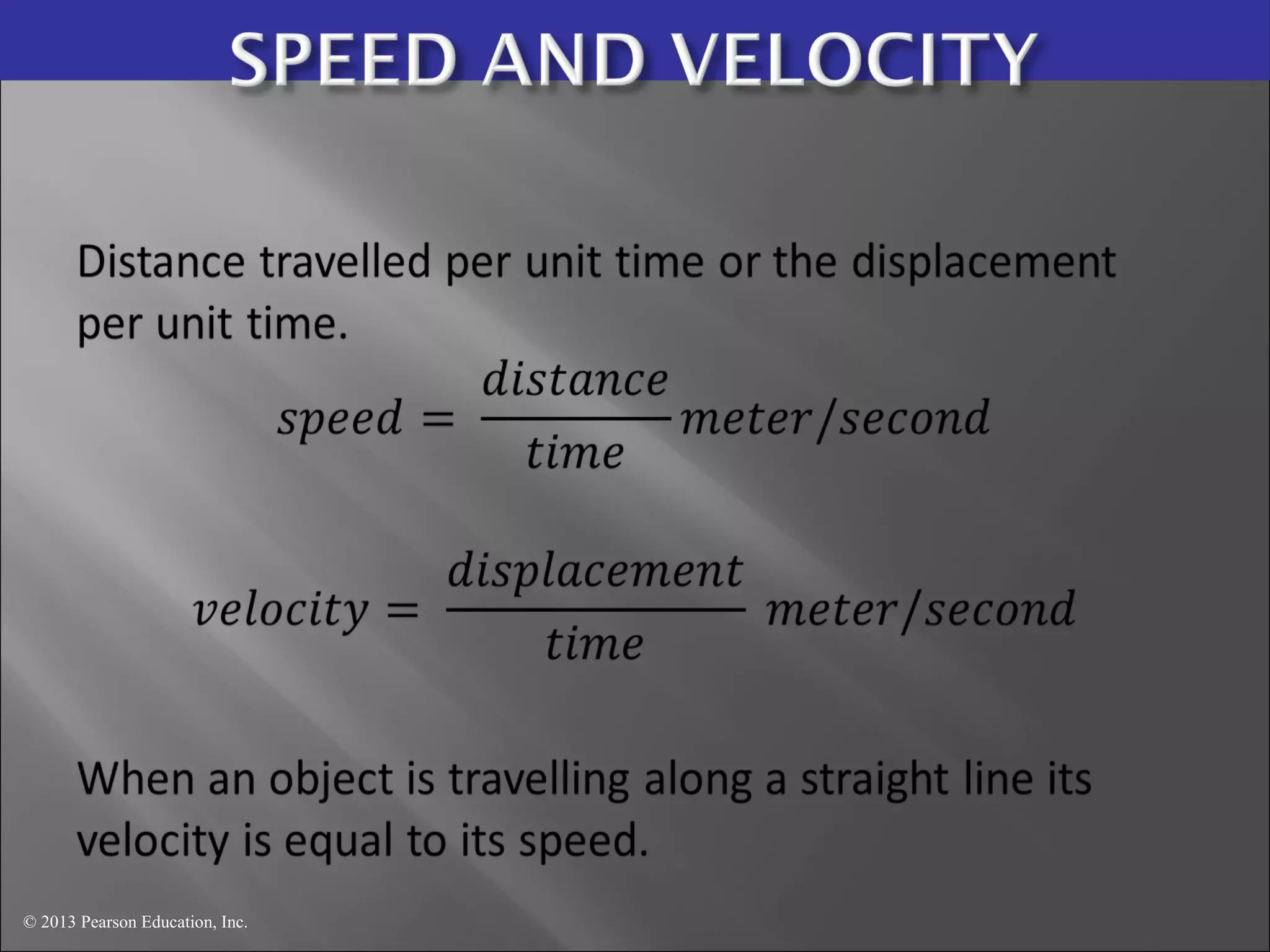 SPEED AND VELOCITY

Distance travelled per unit time or the displacement per unit time.

$speed = \frac{distance}{time} meter/second$

$velocity = \frac{displacement}{time} meter/second$

When an object is travelling along a straight line its velocity is equal to its speed.

© 2013 Pearson Education, Inc.